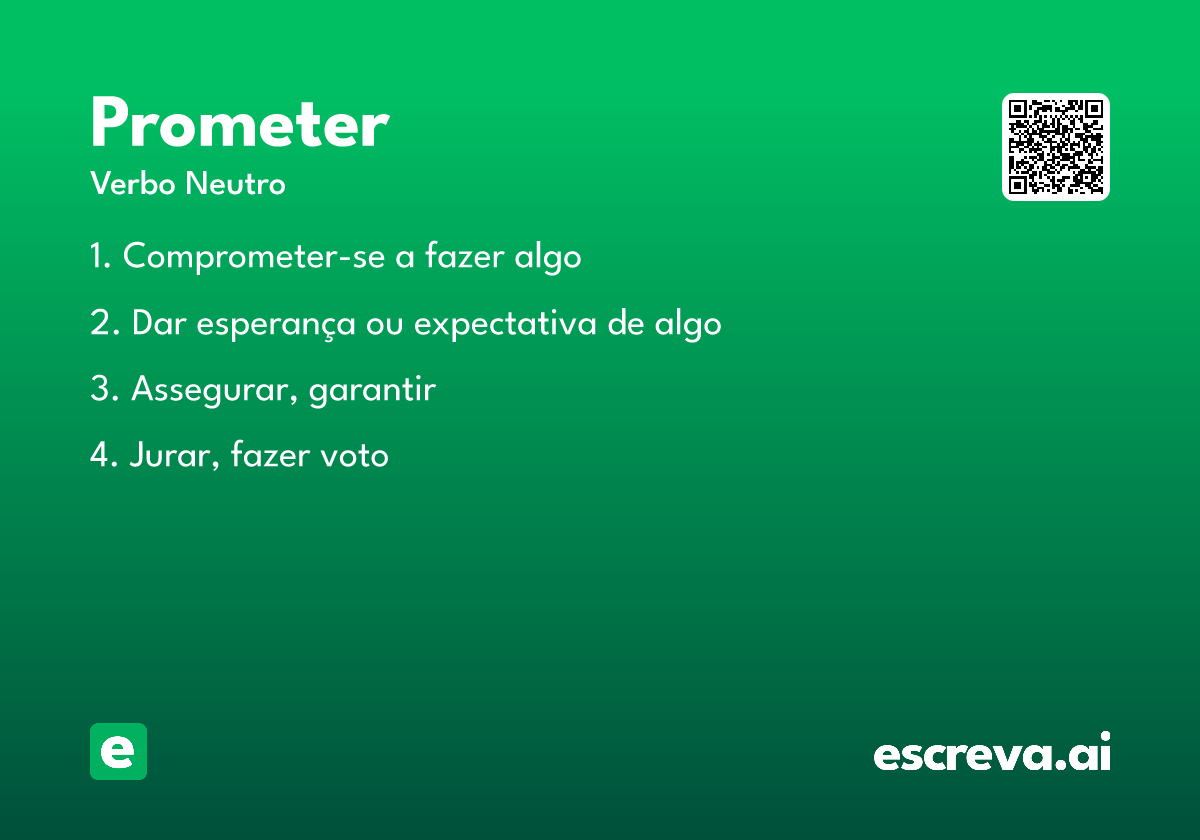 Prometer
Verbo Neutro

1. Comprometer-se a fazer algo

2. Dar esperança ou expectativa de algo

3. Assegurar, garantir

4. Jurar, fazer voto

e

escreva.ai